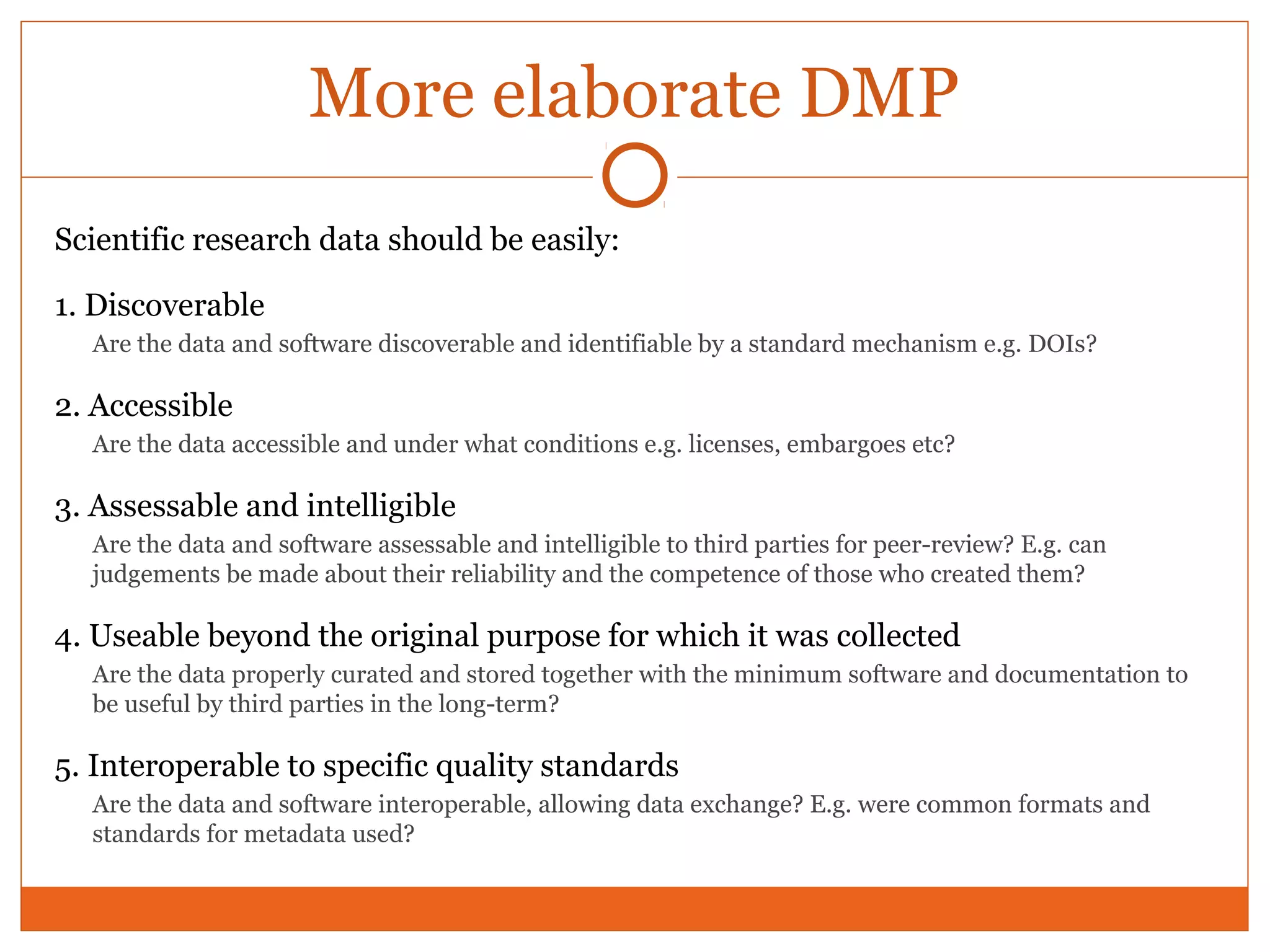 More elaborate DMP

Scientific research data should be easily:

1. Discoverable

Are the data and software discoverable and identifiable by a standard mechanism e.g. DOIs?

2. Accessible

Are the data accessible and under what conditions e.g. licenses, embargoes etc?

3. Assessable and intelligible

Are the data and software assessable and intelligible to third parties for peer-review? E.g. can judgements be made about their reliability and the competence of those who created them?

4. Useable beyond the original purpose for which it was collected

Are the data properly curated and stored together with the minimum software and documentation to be useful by third parties in the long-term?

5. Interoperable to specific quality standards

Are the data and software interoperable, allowing data exchange? E.g. were common formats and standards for metadata used?